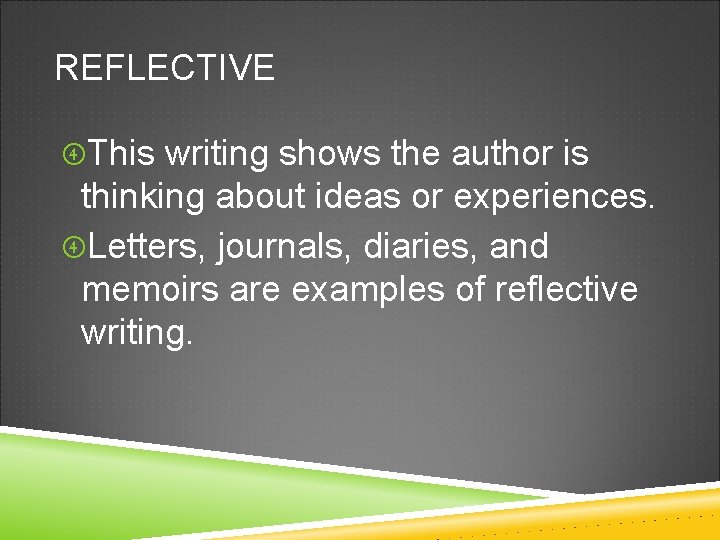 REFLECTIVE

This writing shows the author is thinking about ideas or experiences.

Letters, journals, diaries, and memoirs are examples of reflective writing.